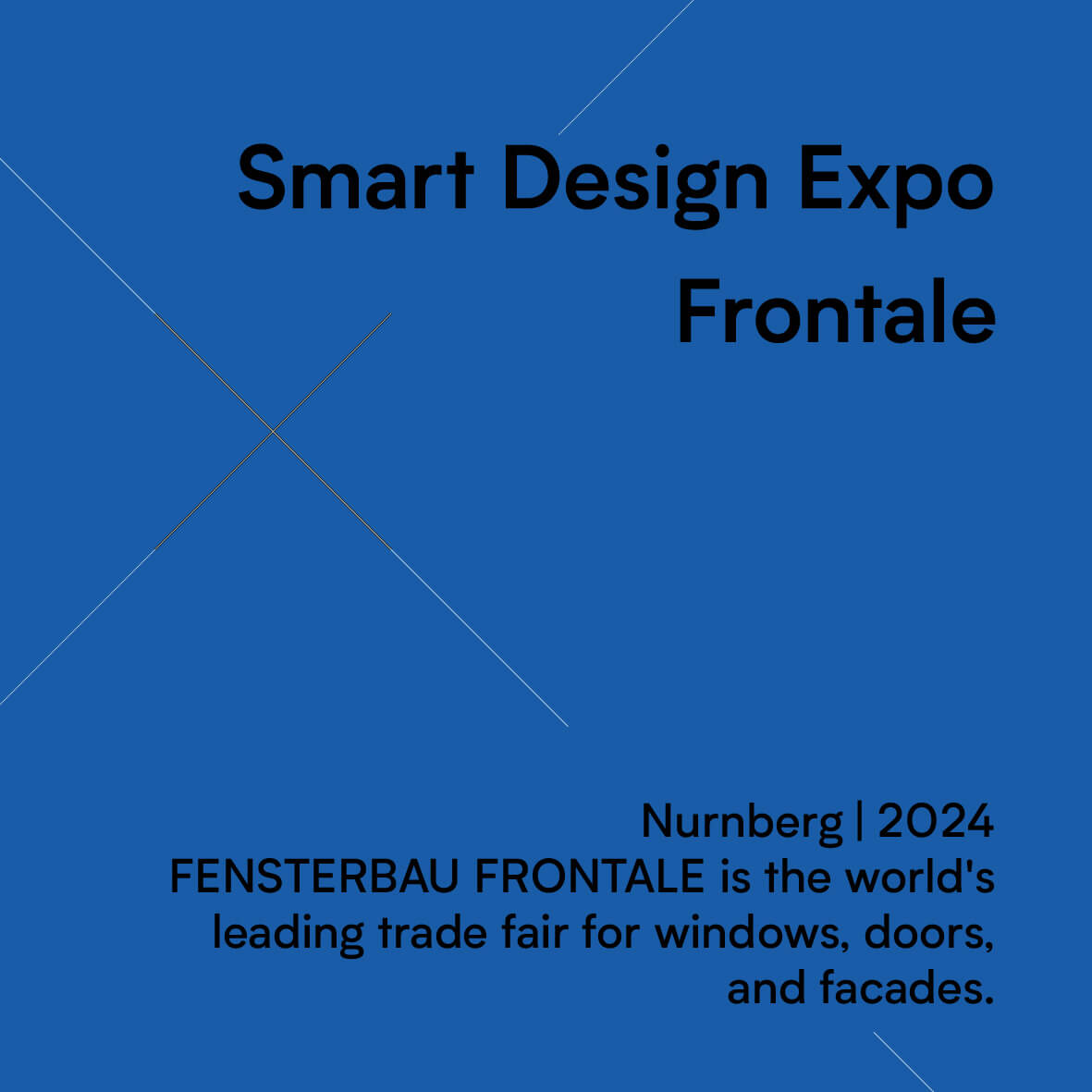 Smart Design Expo
Frontale

Nurnberg | 2024
FENSTERBAU FRONTALE is the world's leading trade fair for windows, doors, and facades.